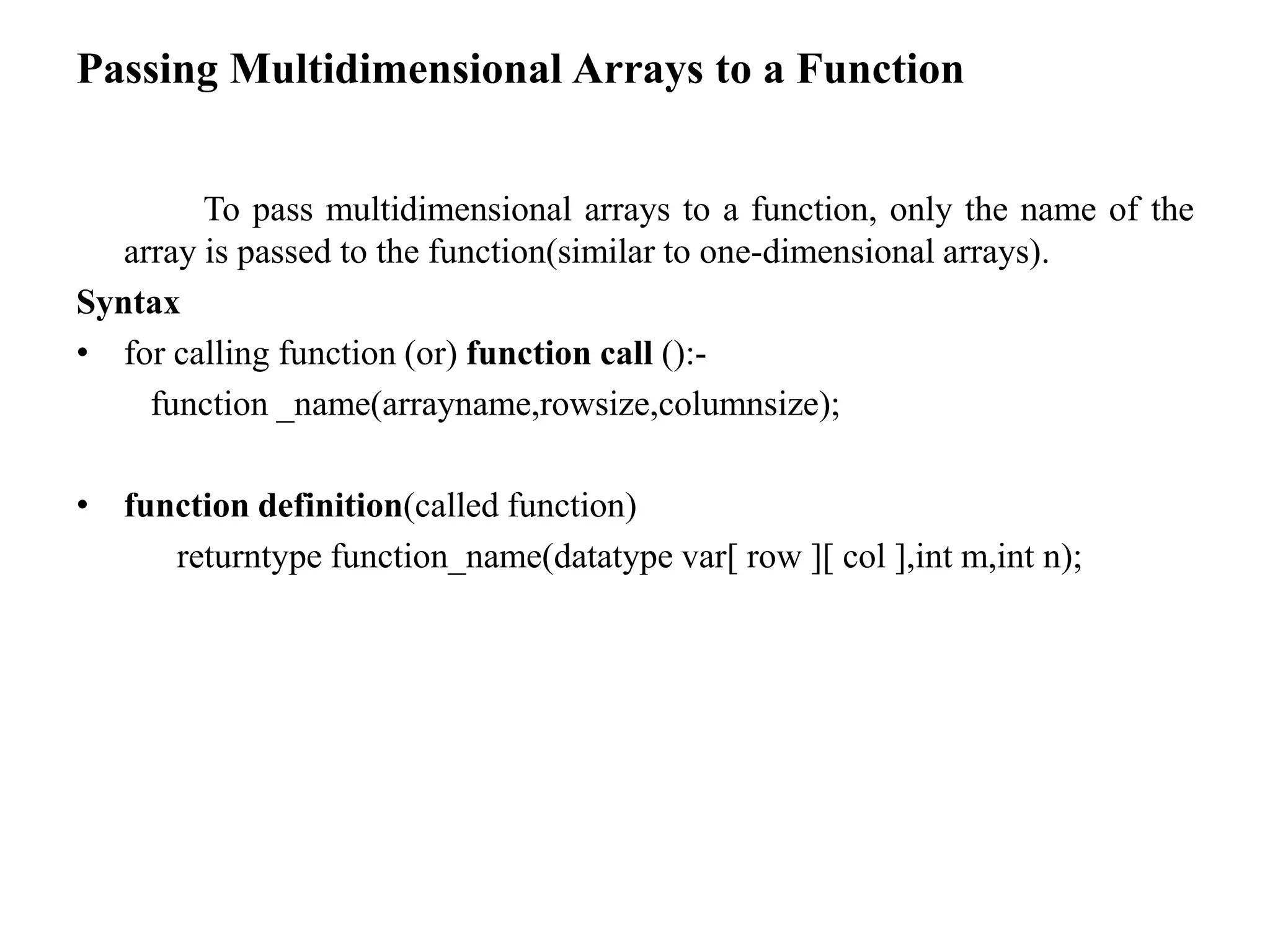 Passing Multidimensional Arrays to a Function

To pass multidimensional arrays to a function, only the name of the array is passed to the function(similar to one-dimensional arrays).

Syntax

• for calling function (or) function call ():-
function _name(arrayname,rowsize,columnsize);

• function definition(called function)
returntype function_name(datatype var[ row ][ col ],int m,int n);